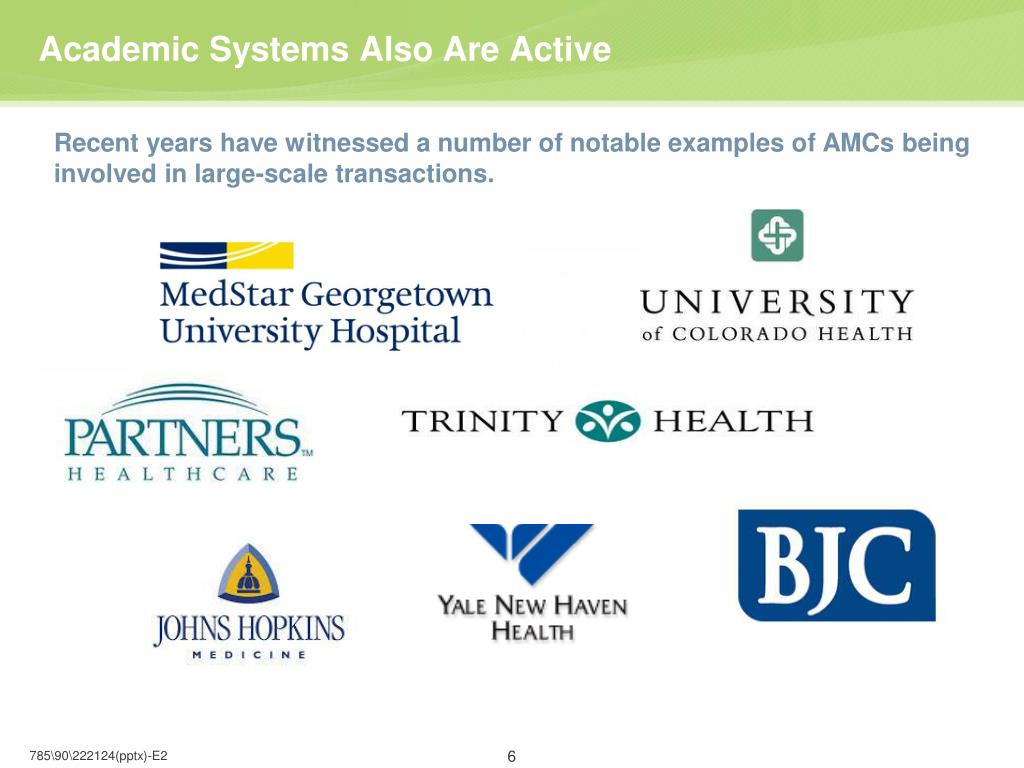 Academic Systems Also Are Active

Recent years have witnessed a number of notable examples of AMCs being involved in large-scale transactions.

MedStar Georgetown University Hospital

UNIVERSITY of COLORADO HEALTH

PARTNERS™ HEALTHCARE

TRINITY HEALTH

JOHNS HOPKINS MEDICINE

YALE NEW HAVEN HEALTH

BJC

785\90\222124(pptx)-E2

6